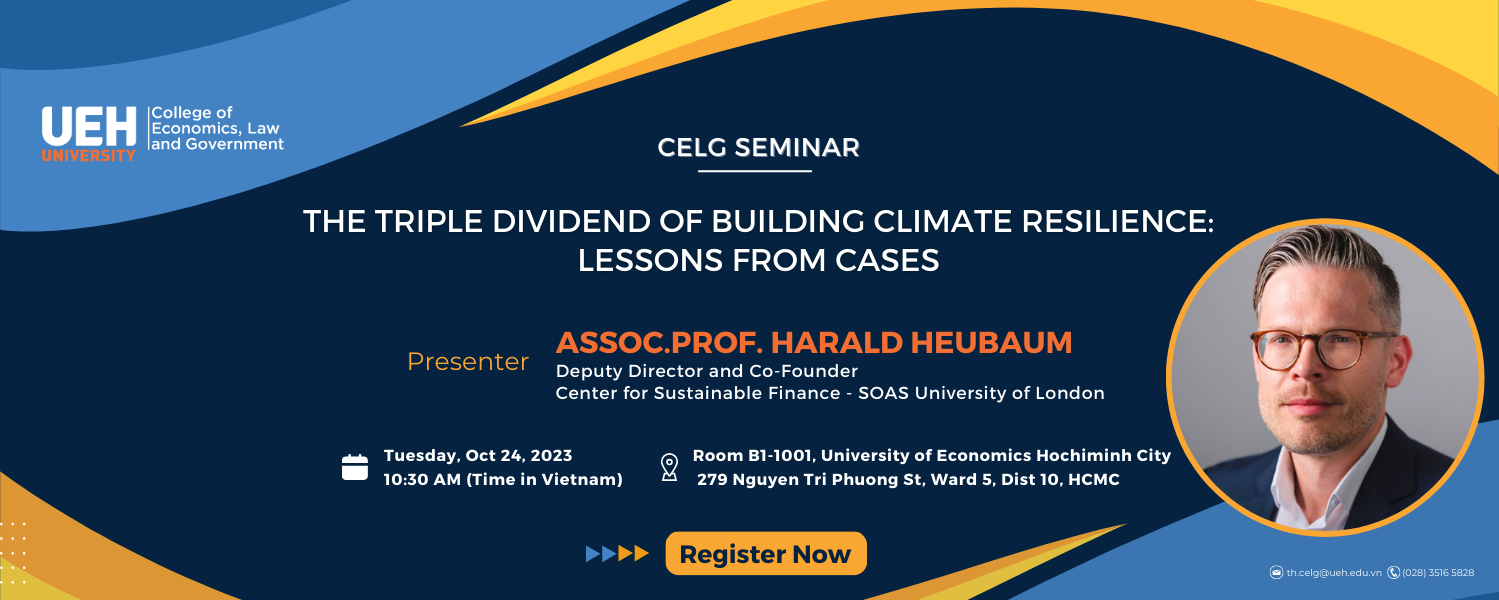 UEH UNIVERSITY College of Economics, Law and Government

CELG SEMINAR

THE TRIPLE DIVIDEND OF BUILDING CLIMATE RESILIENCE: LESSONS FROM CASES

Presenter

ASSOC.PROF. HARALD HEUBAUM
Deputy Director and Co-Founder
Center for Sustainable Finance - SOAS University of London

Tuesday, Oct 24, 2023
10:30 AM (Time in Vietnam)

Room B1-1001, University of Economics Hochiminh City
279 Nguyen Tri Phuong St, Ward 5, Dist 10, HCMC

Register Now

th.celg@ueh.edu.vn (028) 3516 5828